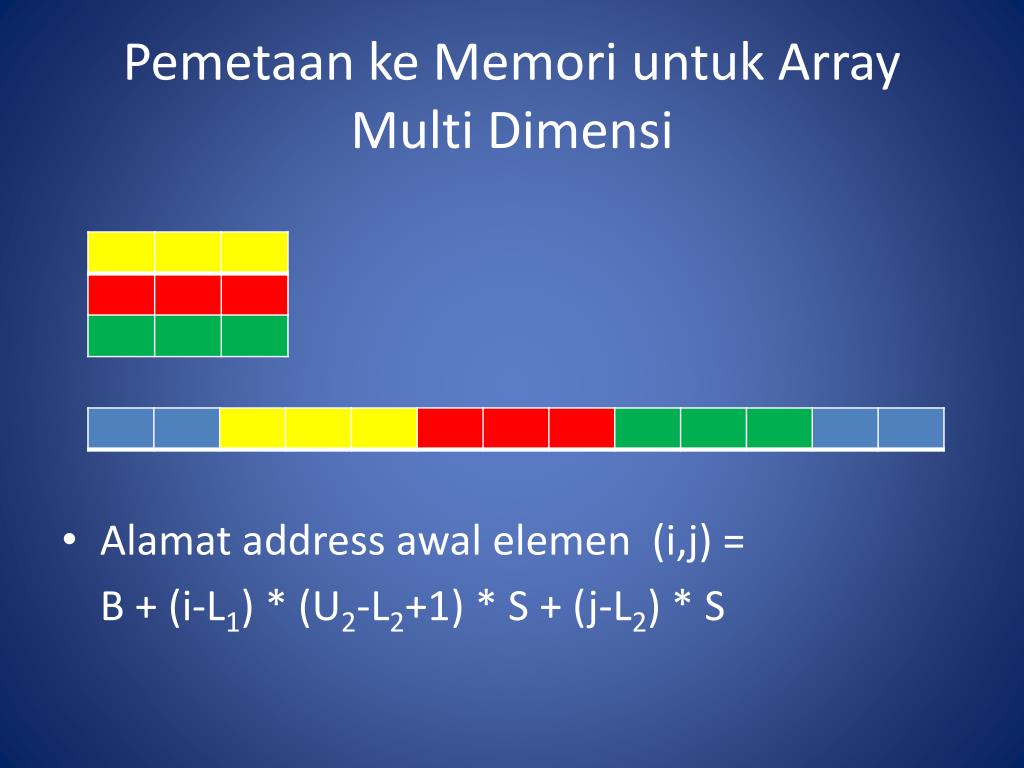 Pemetaan ke Memori untuk Array Multi Dimensi

• Alamat address awal elemen (i,j) = $B + (i-L_1) * (U_2-L_2+1) * S + (j-L_2) * S$